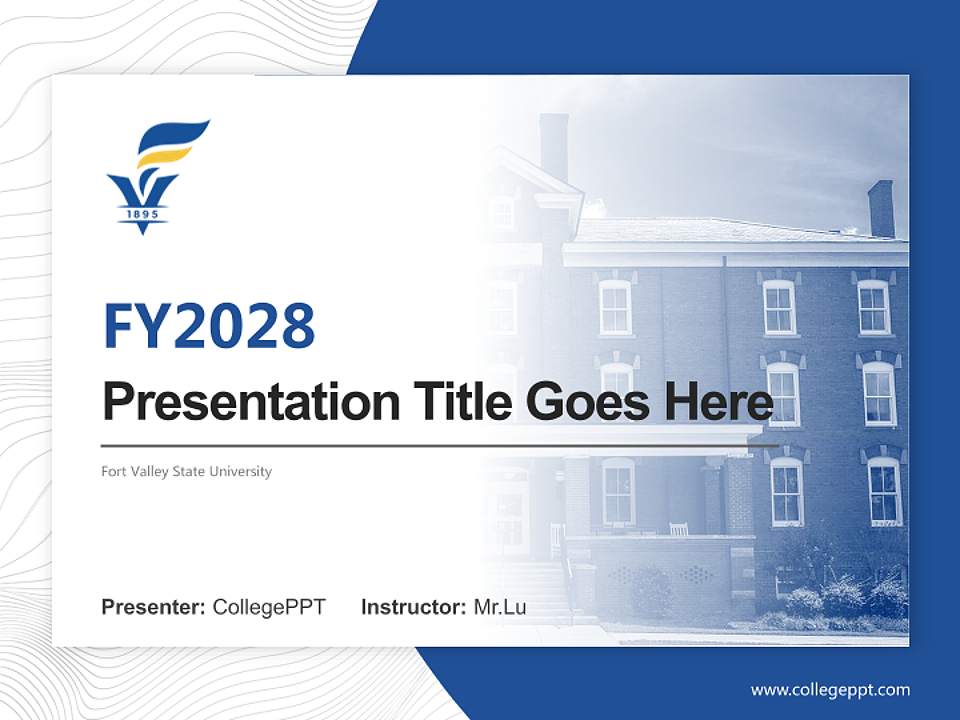 1895

FY2028

Presentation Title Goes Here

Fort Valley State University

Presenter: CollegePPT Instructor: Mr.Lu

www.collegeppt.com